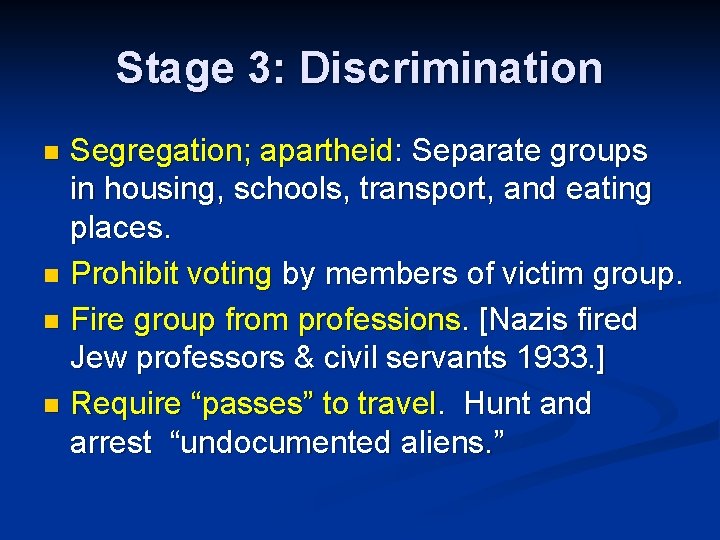 Stage 3: Discrimination

- Segregation; apartheid: Separate groups in housing, schools, transport, and eating places.
- Prohibit voting by members of victim group.
- Fire group from professions. [Nazis fired Jew professors & civil servants 1933.]
- Require “passes” to travel. Hunt and arrest “undocumented aliens.”